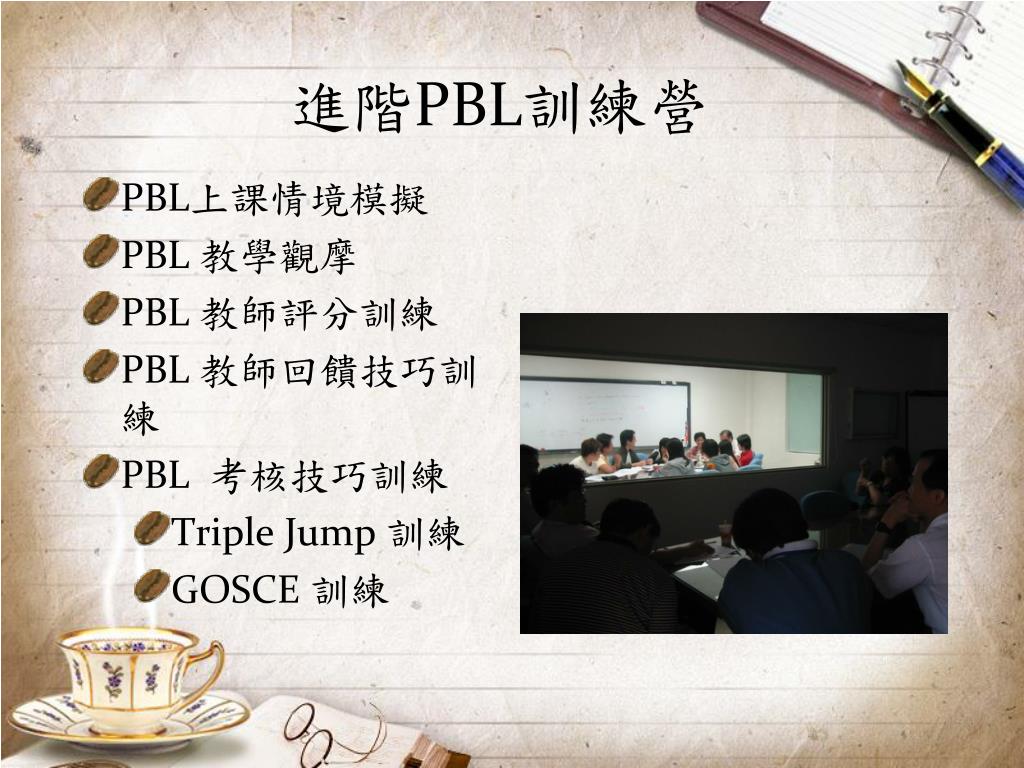 進階PBL訓練營

PBL上課情境模擬

PBL 教學觀摩

PBL 教師評分訓練

PBL 教師回饋技巧訓練

PBL 考核技巧訓練

Triple Jump 訓練

GOSCE 訓練